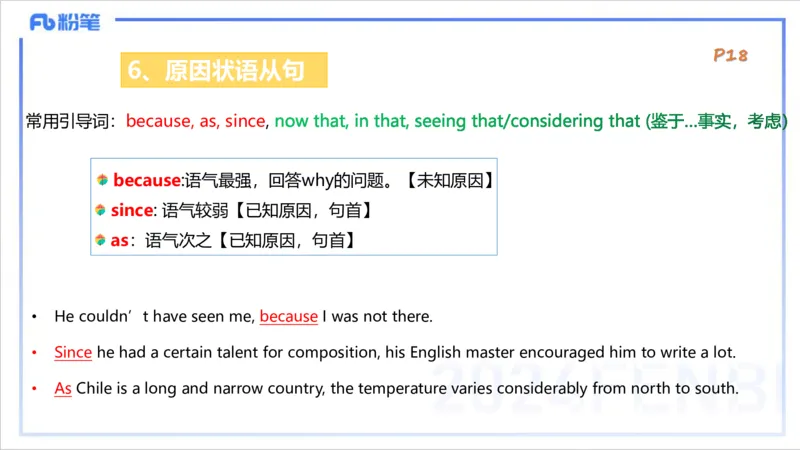 Fb 粉笔

6、原因状语从句

P18

常用引导词：because, as, since, now that, in that, seeing that/considering that (鉴于...事实，考虑)

because:语气最强，回答why的问题。【未知原因】
since: 语气较弱【已知原因，句首】
as：语气次之【已知原因，句首】

• He couldn’t have seen me, because I was not there.
• Since he had a certain talent for composition, his English master encouraged him to write a lot.
• As Chile is a long and narrow country, the temperature varies considerably from north to south.

2024FENBI